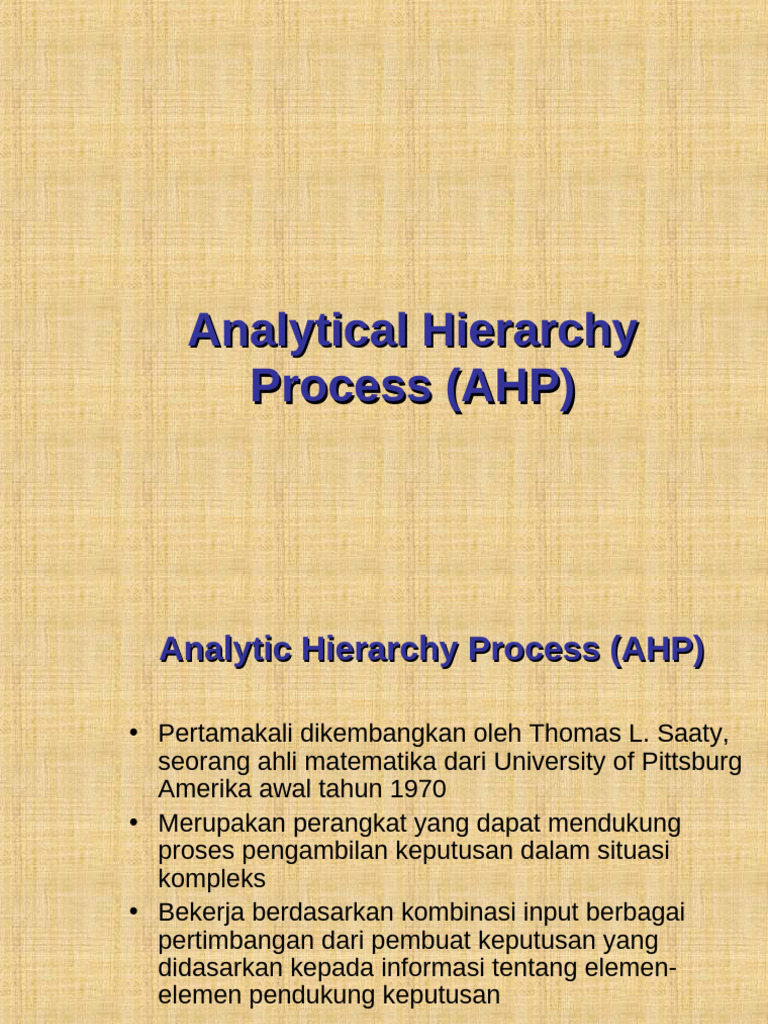 Analytical Hierarchy Process (AHP)

Analytic Hierarchy Process (AHP)

• Pertamakali dikembangkan oleh Thomas L. Saaty, seorang ahli matematika dari University of Pittsburg Amerika awal tahun 1970
• Merupakan perangkat yang dapat mendukung proses pengambilan keputusan dalam situasi kompleks
• Bekerja berdasarkan kombinasi input berbagai pertimbangan dari pembuat keputusan yang didasarkan kepada informasi tentang elemen-elemen pendukung keputusan